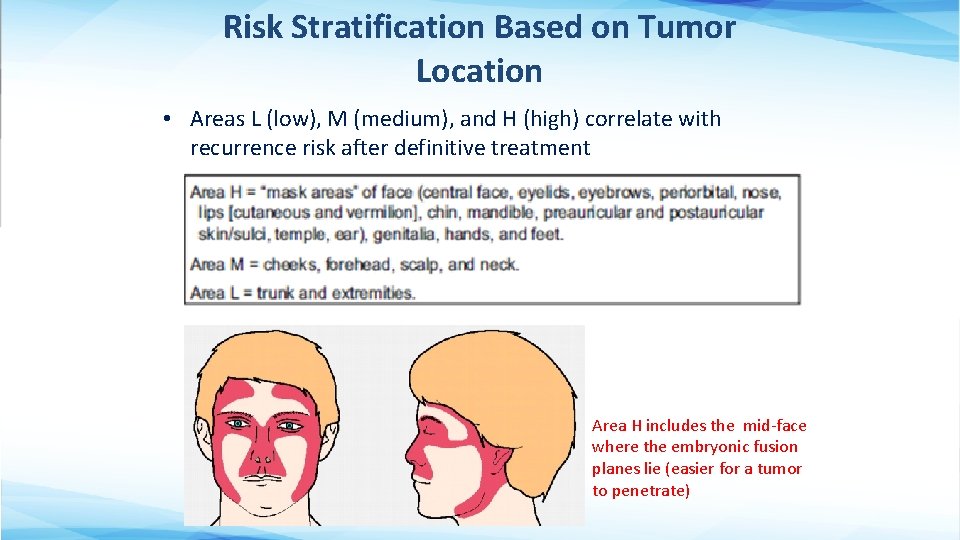 Risk Stratification Based on Tumor Location

• Areas L (low), M (medium), and H (high) correlate with recurrence risk after definitive treatment

Area H = "mask areas" of face (central face, eyelids, eyebrows, periorbital, nose, lips [cutaneous and vermilion], chin, mandible, preauricular and postauricular skin/sulci, temple, ear), genitalia, hands, and feet.

Area M = cheeks, forehead, scalp, and neck.

Area L = trunk and extremities.

Area H includes the mid-face where the embryonic fusion planes lie (easier for a tumor to penetrate)